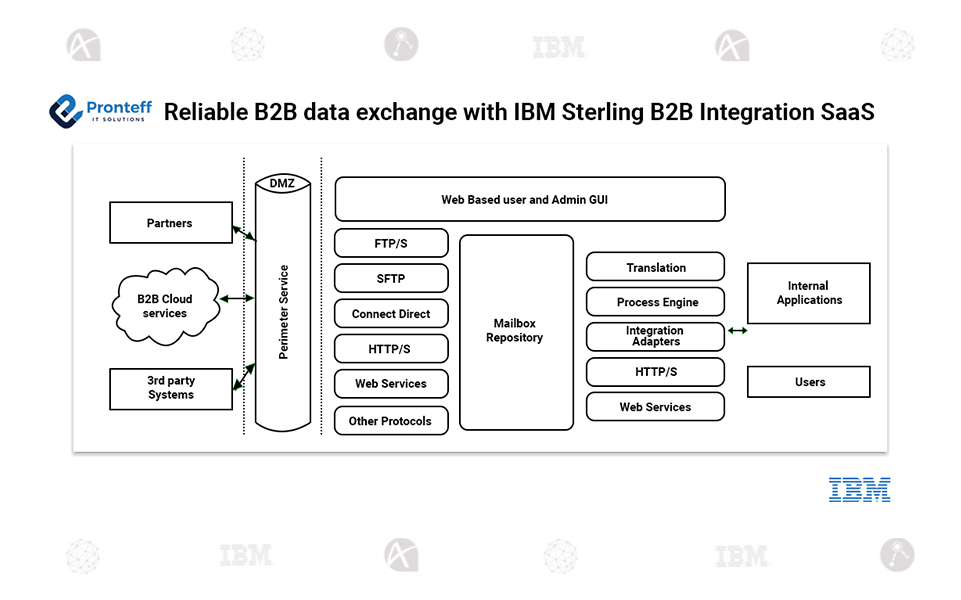 IBM

Pronteff IT SOLUTIONS

Reliable B2B data exchange with IBM Sterling B2B Integration SaaS

Partners

B2B Cloud services

3rd party Systems

DMZ

Perimeter Service

Web Based user and Admin GUI

FTP/S

SFTP

Connect Direct

HTTP/S

Web Services

Other Protocols

Mailbox Repository

Translation

Process Engine

Integration Adapters

HTTP/S

Web Services

Internal Applications

Users

IBM

IBM

IBM